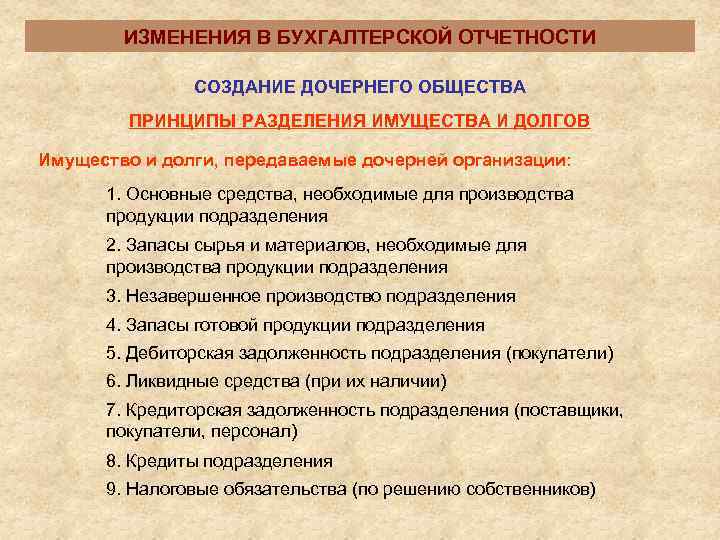 ИЗМЕНЕНИЯ В БУХГАЛТЕРСКОЙ ОТЧЕТНОСТИ

СОЗДАНИЕ ДОЧЕРНЕГО ОБЩЕСТВА

ПРИНЦИПЫ РАЗДЕЛЕНИЯ ИМУЩЕСТВА И ДОЛГОВ

Имущество и долги, передаваемые дочерней организации:

1. Основные средства, необходимые для производства продукции подразделения

2. Запасы сырья и материалов, необходимые для производства продукции подразделения

3. Незавершенное производство подразделения

4. Запасы готовой продукции подразделения

5. Дебиторская задолженность подразделения (покупатели)

6. Ликвидные средства (при их наличии)

7. Кредиторская задолженность подразделения (поставщики, покупатели, персонал)

8. Кредиты подразделения

9. Налоговые обязательства (по решению собственников)